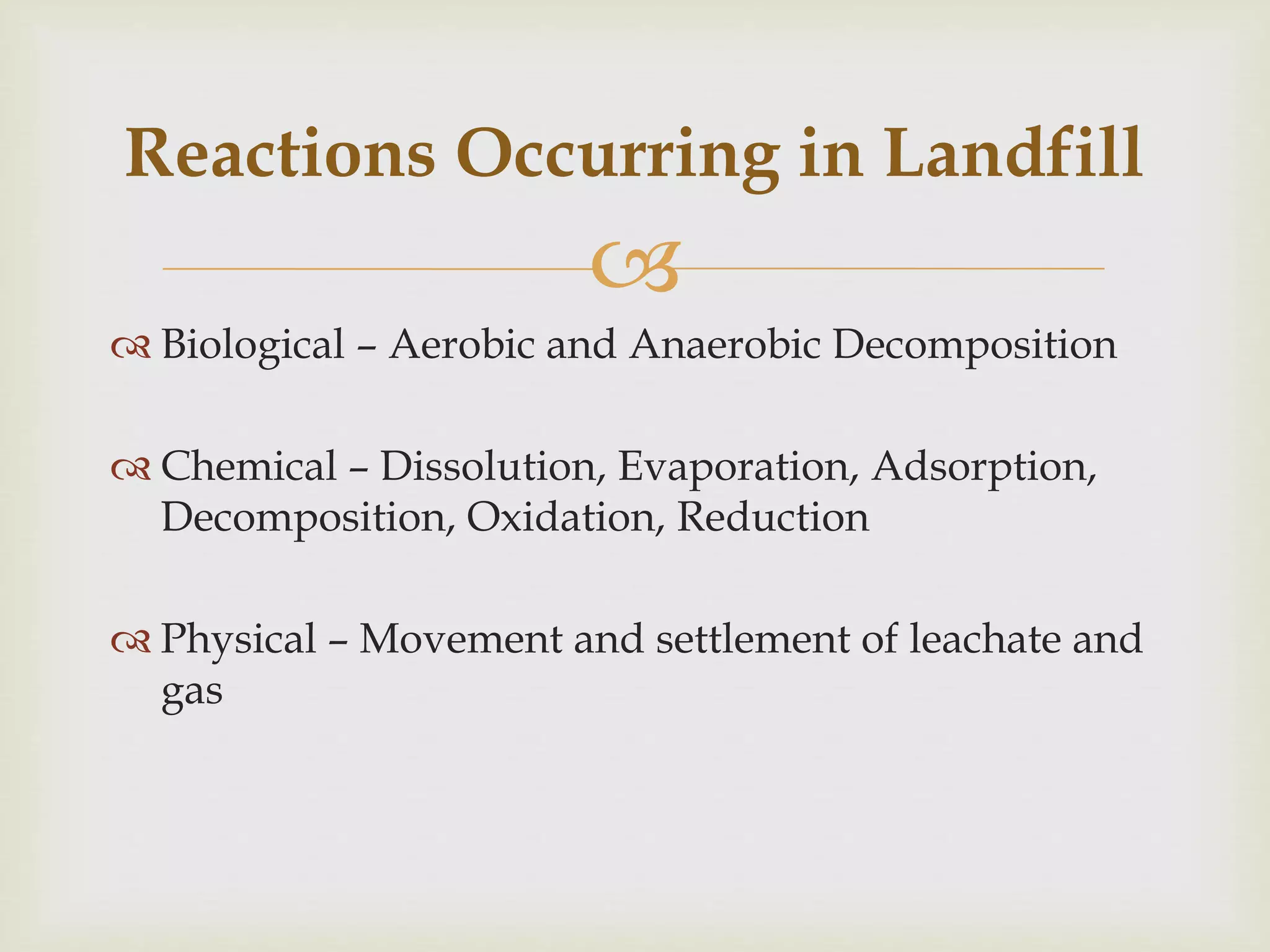 Reactions Occurring in Landfill

Biological – Aerobic and Anaerobic Decomposition

Chemical – Dissolution, Evaporation, Adsorption, Decomposition, Oxidation, Reduction

Physical – Movement and settlement of leachate and gas